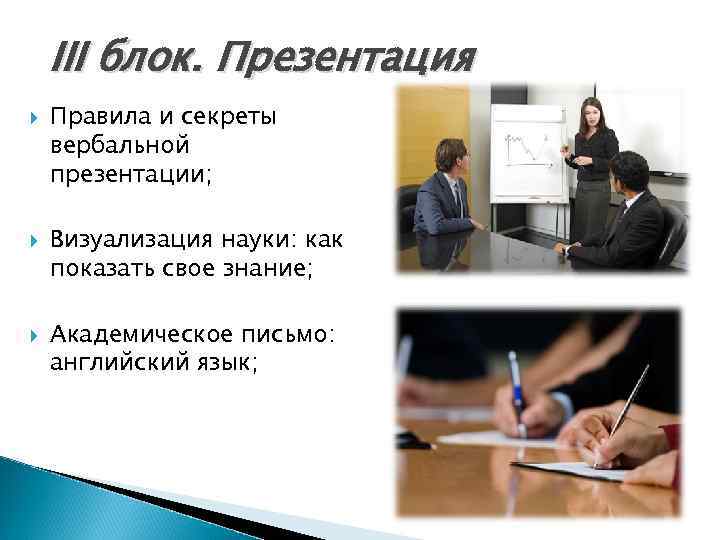 III блок. Презентация

Правила и секреты вербальной презентации;

Визуализация науки: как показать свое знание;

Академическое письмо: английский язык;